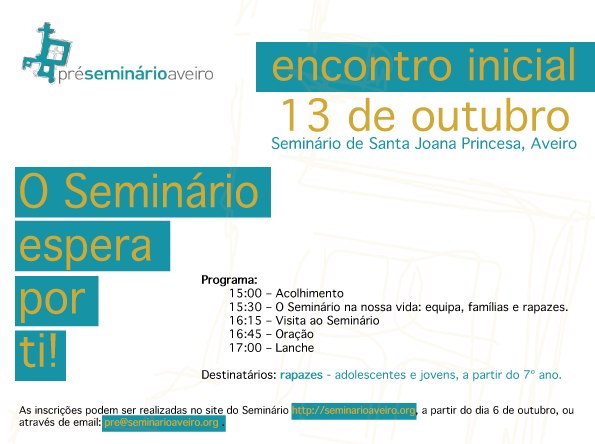 préseminárioaveiro

encontro inicial
13 de outubro
Seminário de Santa Joana Princesa, Aveiro

O Seminário espera por ti!

Programa:
15:00 – Acolhimento
15:30 – O Seminário na nossa vida: equipa, famílias e rapazes.
16:15 – Visita ao Seminário
16:45 – Oração
17:00 – Lanche

Destinatários: rapazes - adolescentes e jovens, a partir do 7º ano.

As inscrições podem ser realizadas no site do Seminário http://seminarioaveiro.org, a partir do dia 6 de outubro, ou através de email: pre@seminarioaveiro.org .